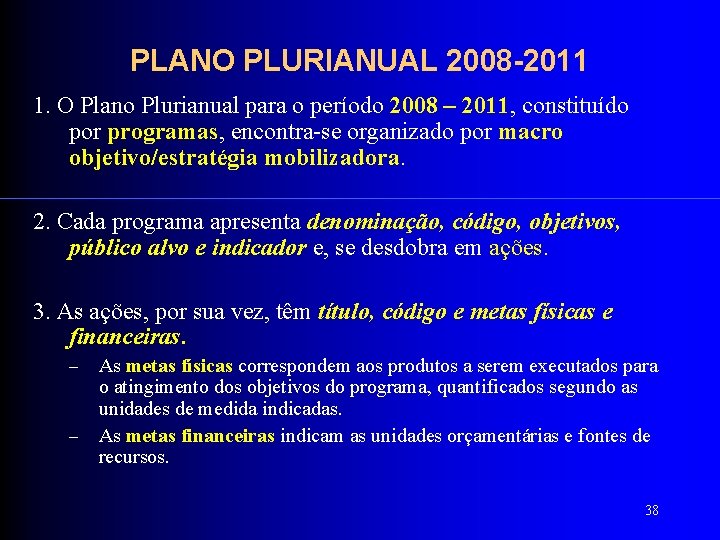 PLANO PLURIANUAL 2008-2011

1. O Plano Plurianual para o período 2008 – 2011, constituído por programas, encontra-se organizado por macro objetivo/estratégia mobilizadora.

2. Cada programa apresenta denominação, código, objetivos, público alvo e indicador e, se desdobra em ações.

3. As ações, por sua vez, têm título, código e metas físicas e financeiras.

– As metas físicas correspondem aos produtos a serem executados para o atingimento dos objetivos do programa, quantificados segundo as unidades de medida indicadas.

– As metas financeiras indicam as unidades orçamentárias e fontes de recursos.

38